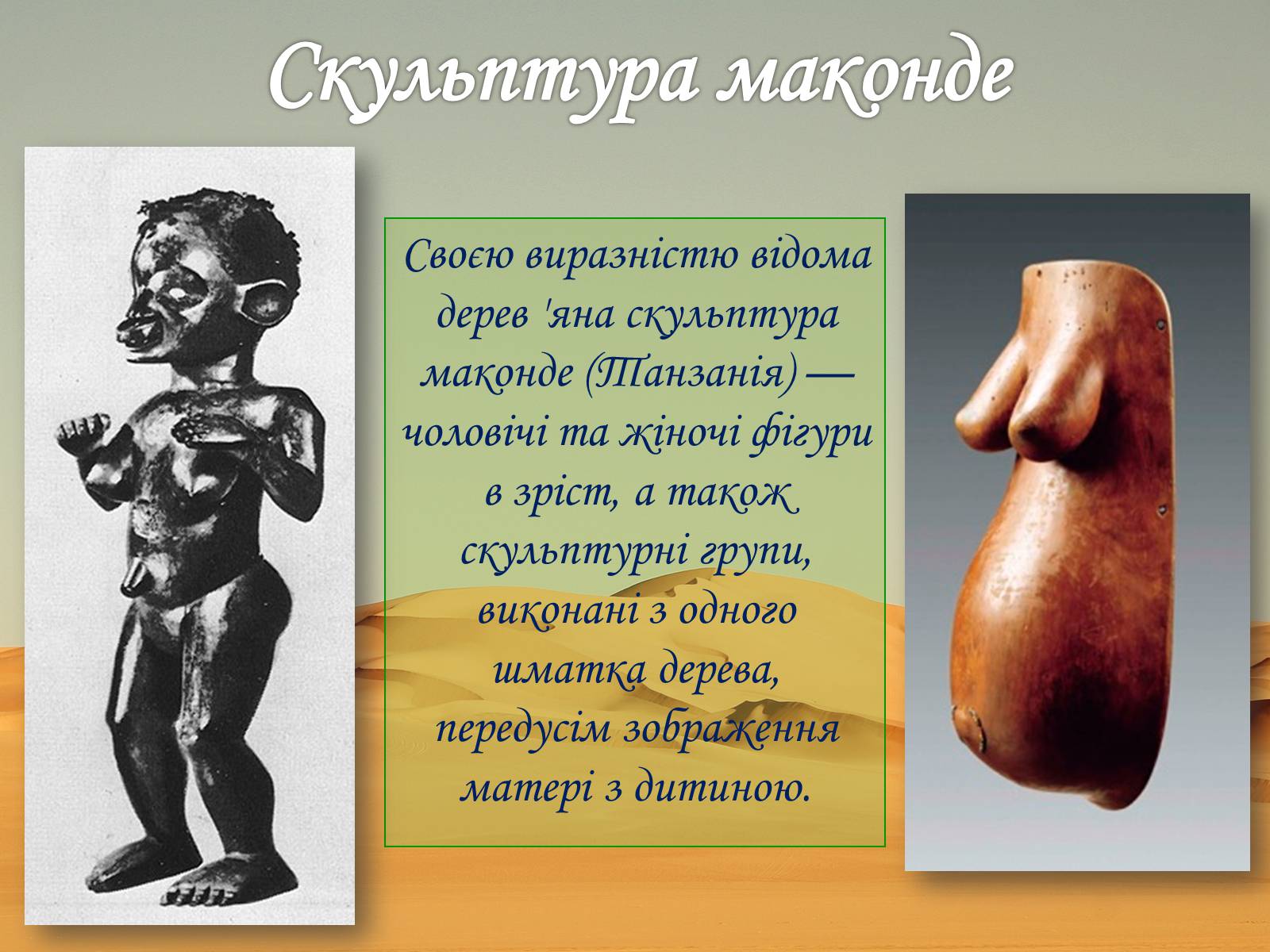 Скульптура маконде

Своєю виразністю відома дерев 'яна скульптура маконде (Танзанія) — чоловічі та жіночі фігури в зріст, а також скульптурні групи, виконані з одного шматка дерева, передусім зображення матері з дитиною.